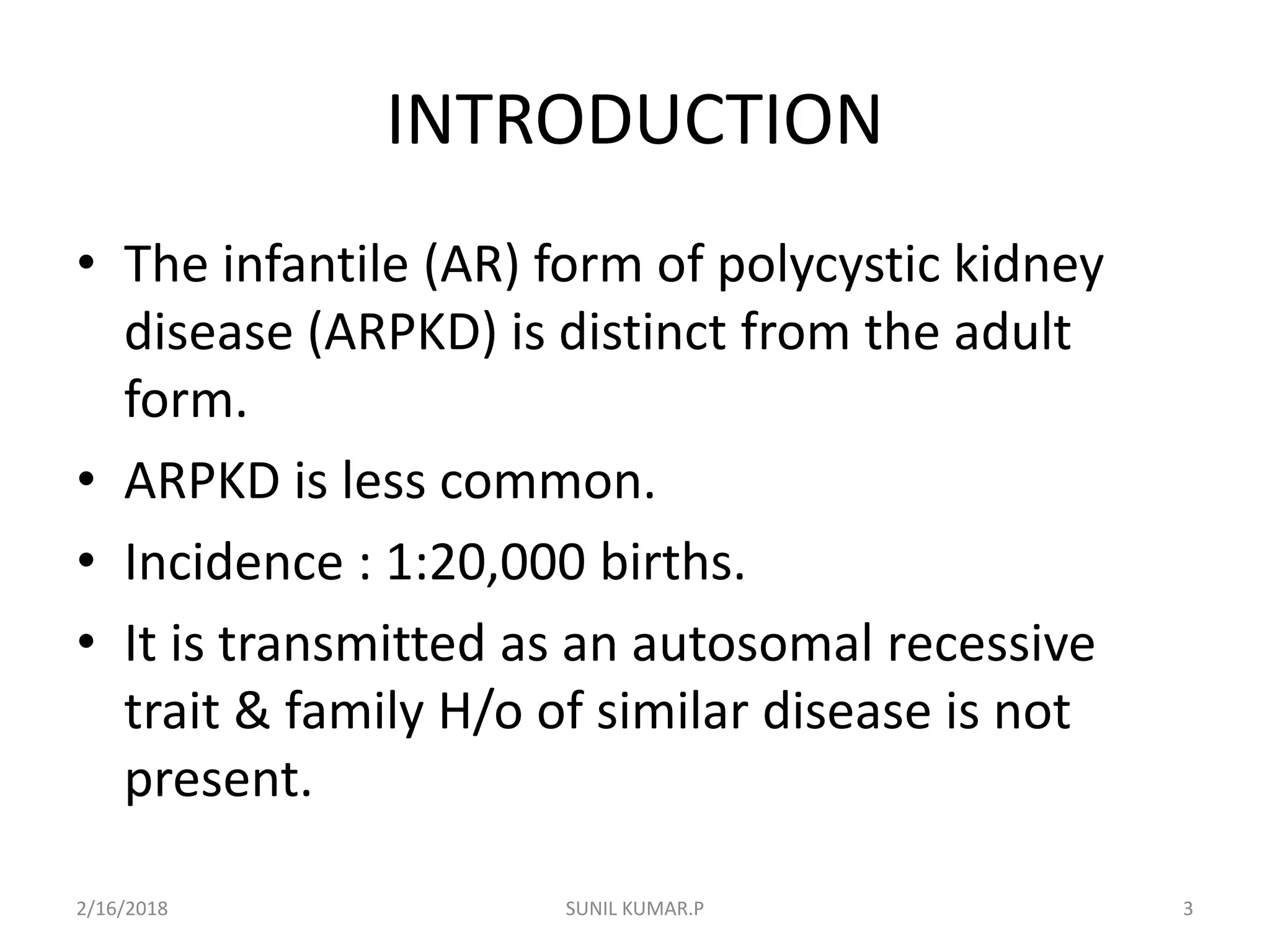 INTRODUCTION

• The infantile (AR) form of polycystic kidney disease (ARPKD) is distinct from the adult form.

• ARPKD is less common.

• Incidence : 1:20,000 births.

• It is transmitted as an autosomal recessive trait & family H/o of similar disease is not present.

2/16/2018 SUNIL KUMAR.P 3